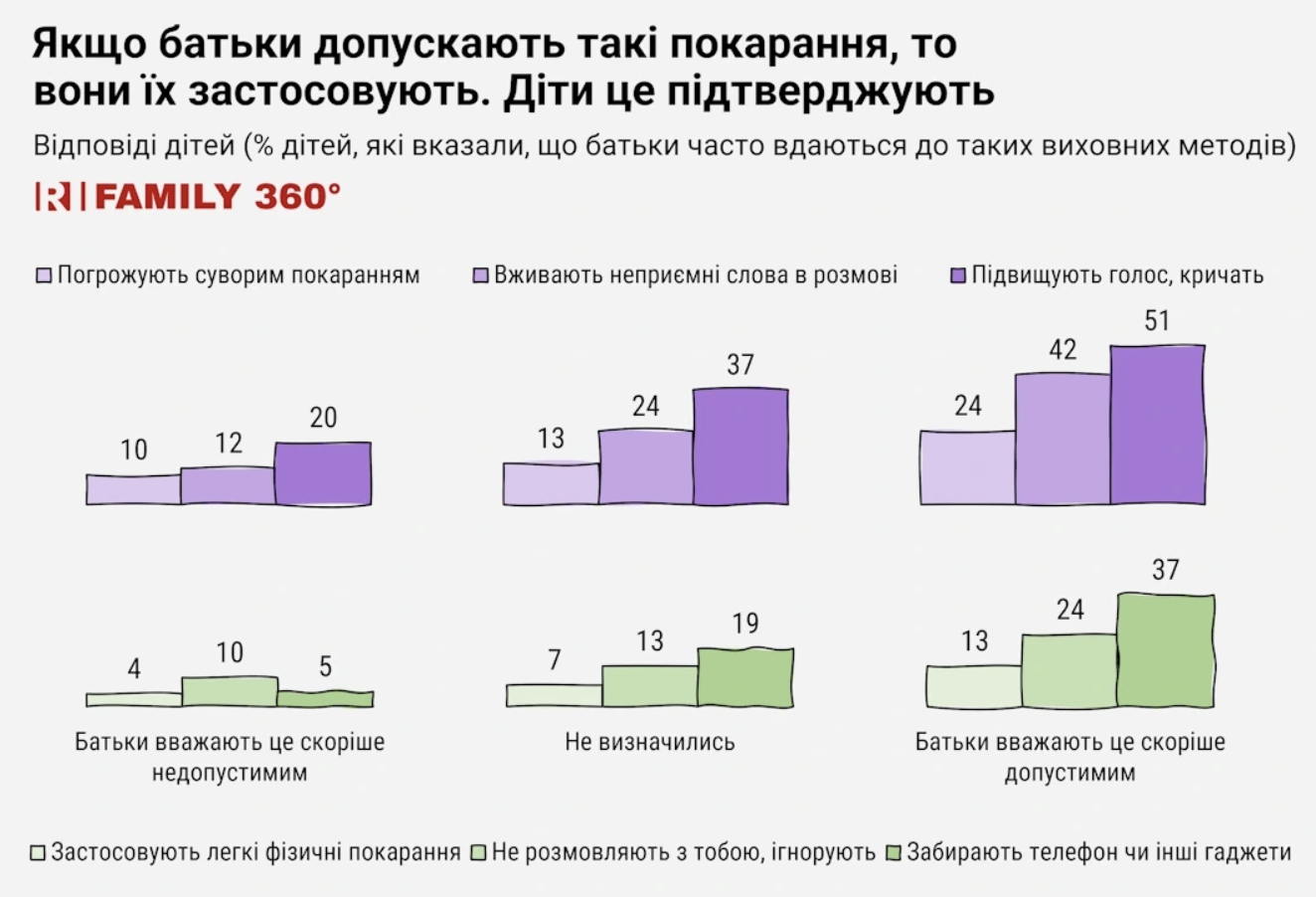 Якщо батьки допускають такі покарання, то вони їх застосовують. Діти це підтверджують

Відповіді дітей (% дітей, які вказали, що батьки часто вдаються до таких виховних методів)

R FAMILY 360°

Погрожують суворим покаранням
Вживають неприємні слова в розмові
Підвищують голос, кричать

10
12
20

13
24
37

24
42
51

4
10
5

7
13
19

13
24
37

Батьки вважають це скоріше недопустимим

Не визначились

Батьки вважають це скоріше допустимим

Застосовують легкі фізичні покарання
Не розмовляють з тобою, ігнорують
Забирають телефон чи інші гаджети